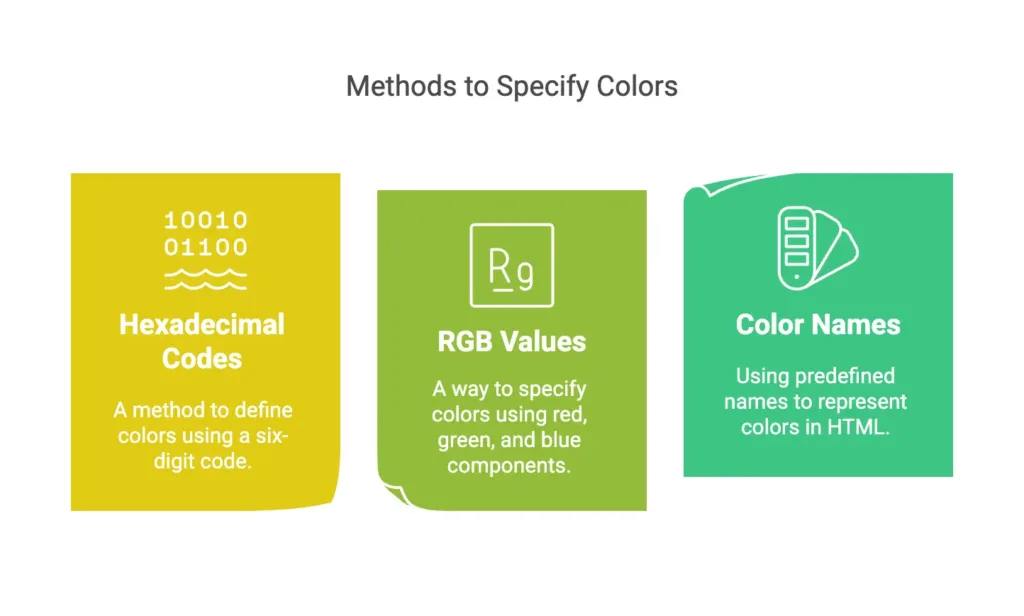 Methods to Specify Colors

10010
01100

Hexadecimal Codes

A method to define colors using a six-digit code.

Rg

RGB Values

A way to specify colors using red, green, and blue components.

Color Names

Using predefined names to represent colors in HTML.